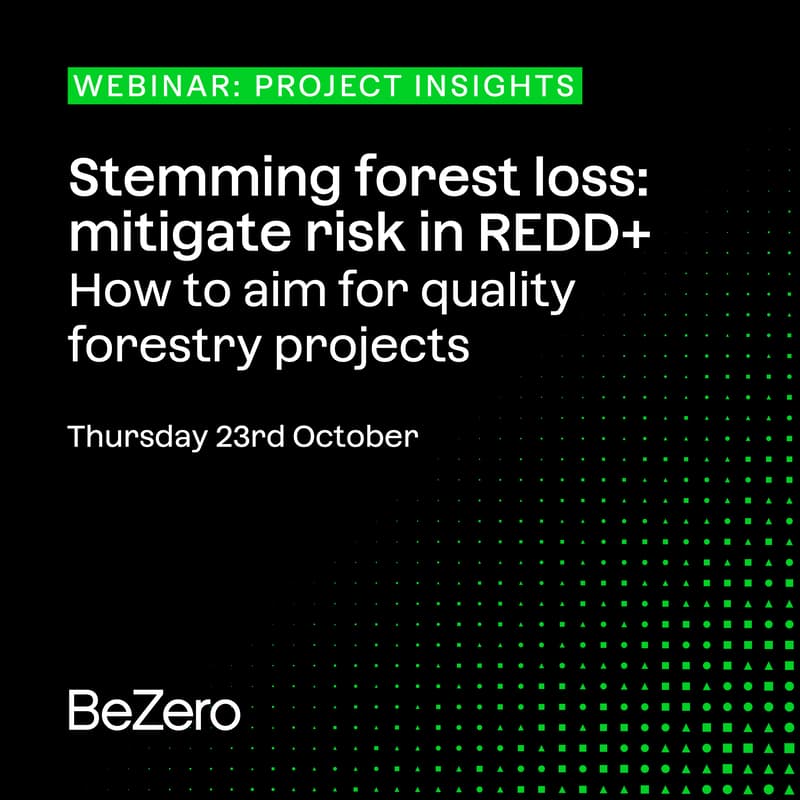 WEBINAR: PROJECT INSIGHTS

Stemming forest loss: mitigate risk in REDD+
How to aim for quality forestry projects

Thursday 23rd October

BeZero